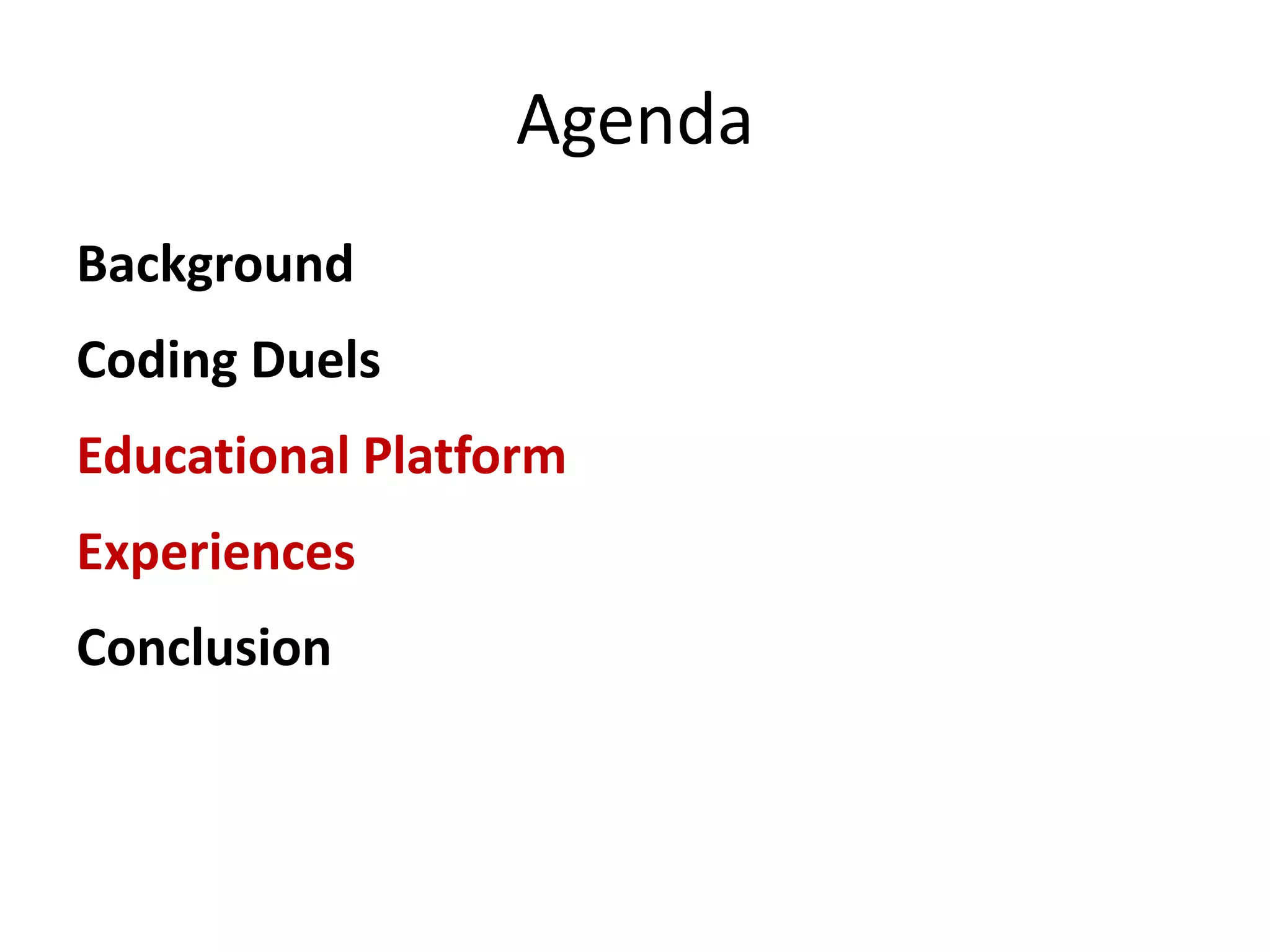 Agenda

Background

Coding Duels

Educational Platform

Experiences

Conclusion